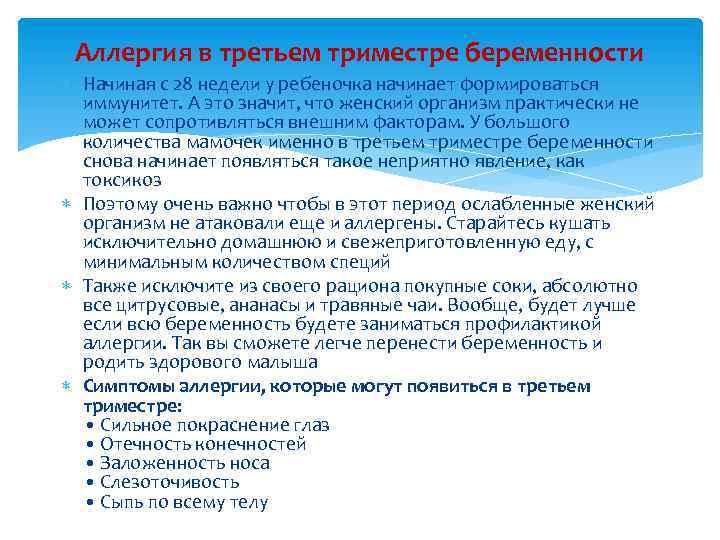 Аллергия в третьем триместре беременности

Начиная с 28 недели у ребеночка начинает формироваться иммунитет. А это значит, что женский организм практически не может сопротивляться внешним факторам. У большого количества мамочек именно в третьем триместре беременности снова начинает появляться такое неприятно явление, как токсикоз

Поэтому очень важно чтобы в этот период ослабленные женский организм не атаковали еще и аллергены. Старайтесь кушать исключительно домашнюю и свежеприготовленную еду, с минимальным количеством специй

Также исключите из своего рациона покупные соки, абсолютно все цитрусовые, ананасы и травяные чаи. Вообще, будет лучше если всю беременность будете заниматься профилактикой аллергии. Так вы сможете легче перенести беременность и родить здорового малыша

Симптомы аллергии, которые могут появиться в третьем триместре:
• Сильное покраснение глаз
• Отечность конечностей
• Заложенность носа
• Слезоточивость
• Сыпь по всему телу